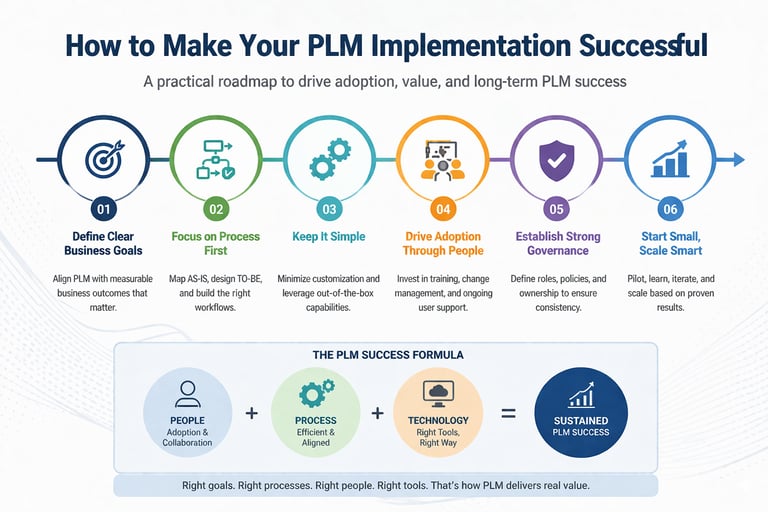 How to Make Your PLM Implementation Successful

A practical roadmap to drive adoption, value, and long-term PLM success

01
Define Clear Business Goals
Align PLM with measurable business outcomes that matter.

02
Focus on Process First
Map AS-IS, design TO-BE, and build the right workflows.

03
Keep It Simple
Minimize customization and leverage out-of-the-box capabilities.

04
Drive Adoption Through People
Invest in training, change management, and ongoing user support.

05
Establish Strong Governance
Define roles, policies, and ownership to ensure consistency.

06
Start Small, Scale Smart
Pilot, learn, iterate, and scale based on proven results.

THE PLM SUCCESS FORMULA

PEOPLE
Adoption & Collaboration
+
PROCESS
Efficient & Aligned
+
TECHNOLOGY
Right Tools, Right Way
=
SUSTAINED
PLM SUCCESS

Right goals. Right processes. Right people. Right tools. That's how PLM delivers real value.